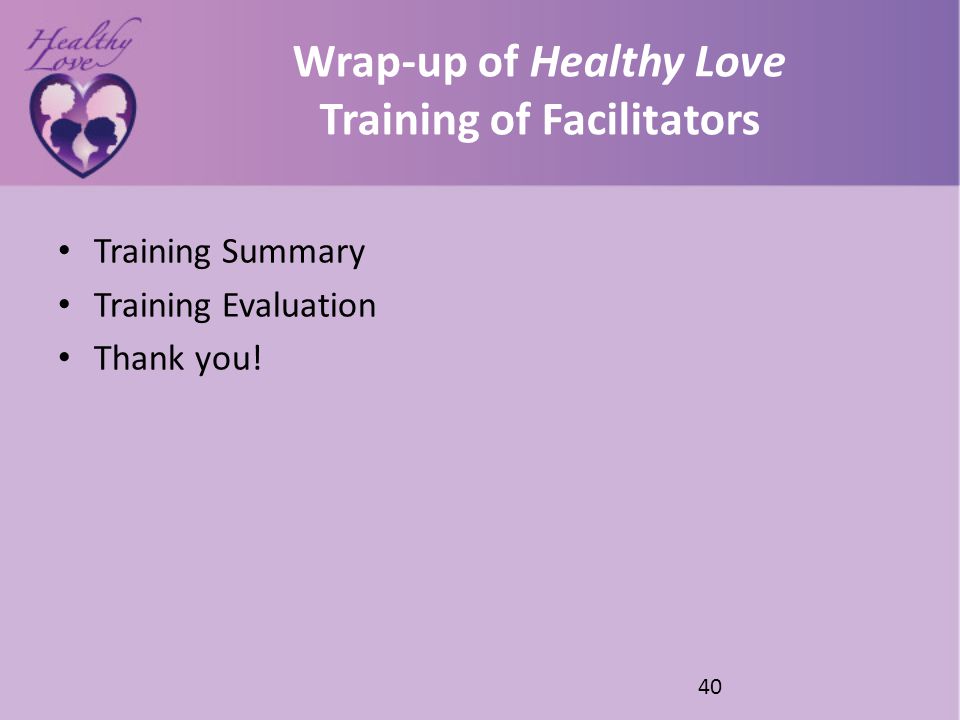 Healthy Love

Wrap-up of Healthy Love Training of Facilitators

• Training Summary
• Training Evaluation
• Thank you!

40